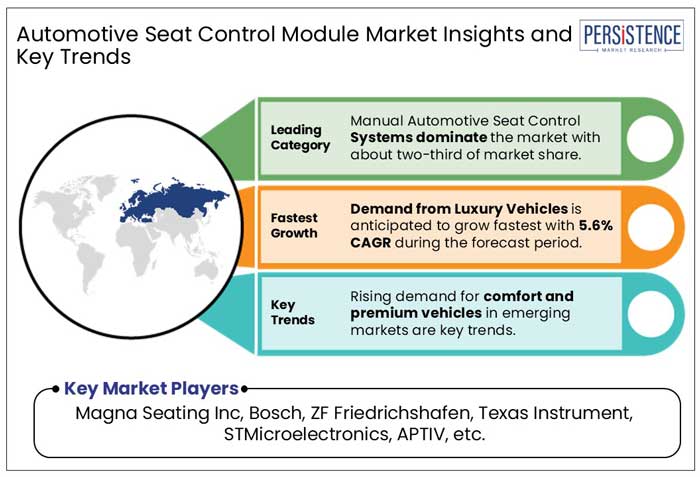 Automotive Seat Control Module Market Insights and Key Trends

PERSISTENCE
MARKET RESEARCH

Leading Category

Manual Automotive Seat Control Systems dominate the market with about two-third of market share.

Fastest Growth

Demand from Luxury Vehicles is anticipated to grow fastest with 5.6% CAGR during the forecast period.

Key Trends

Rising demand for comfort and premium vehicles in emerging markets are key trends.

Key Market Players

Magna Seating Inc, Bosch, ZF Friedrichshafen, Texas Instrument, STMicroelectronics, APTIV, etc.